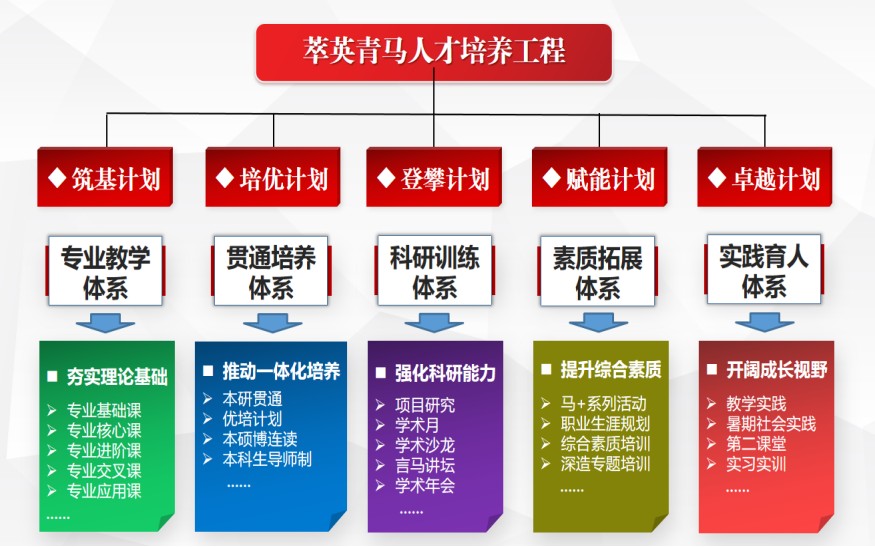 萃英青马人才培养工程

◆ 筑基计划

专业教学体系

■ 夯实理论基础
➢ 专业基础课
➢ 专业核心课
➢ 专业进阶课
➢ 专业交叉课
➢ 专业应用课
……

◆ 培优计划

贯通培养体系

■ 推动一体化培养
➢ 本研贯通
➢ 优培计划
➢ 本硕博连读
➢ 本科生导师制
……

◆ 登攀计划

科研训练体系

■ 强化科研能力
➢ 项目研究
➢ 学术月
➢ 学术沙龙
➢ 言马讲坛
➢ 学术年会
……

◆ 赋能计划

素质拓展体系

■ 提升综合素质
➢ 马+系列活动
➢ 职业生涯规划
➢ 综合素质培训
➢ 深造专题培训
……

◆ 卓越计划

实践育人体系

■ 开阔成长视野
➢ 教学实践
➢ 暑期社会实践
➢ 第二课堂
➢ 实习实训
……